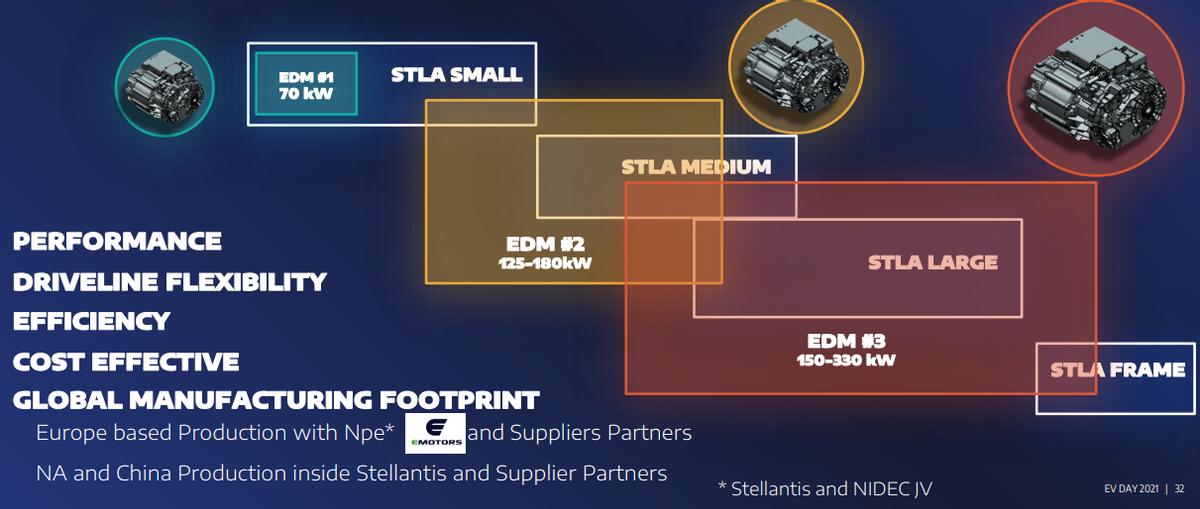 EDM #1
70 kW

STLA SMALL

STLA MEDIUM

EDM #2
125-180kW

STLA LARGE

EDM #3
150-330 kW

STLA FRAME

PERFORMANCE
DRIVELINE FLEXIBILITY
EFFICIENCY
COST EFFECTIVE
GLOBAL MANUFACTURING FOOTPRINT

Europe based Production with Npe* EMOTORS and Suppliers Partners

NA and China Production inside Stellantis and Supplier Partners

* Stellantis and NIDEC JV

EV DAY 2021 | 32